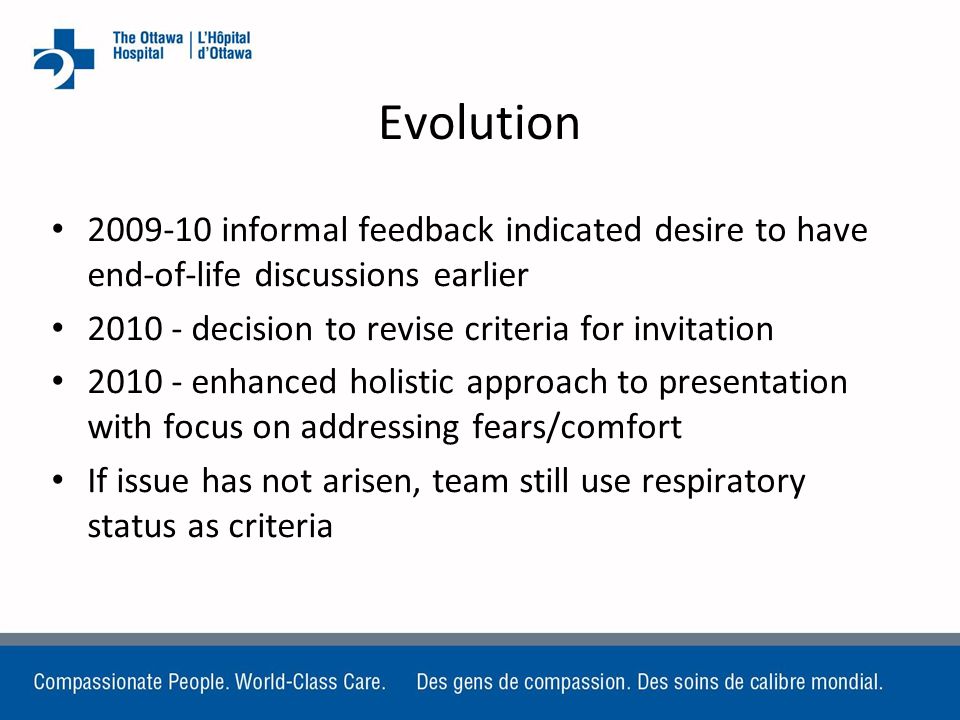 The Ottawa Hospital | L'Hôpital d'Ottawa

Evolution

• 2009-10 informal feedback indicated desire to have end-of-life discussions earlier
• 2010 - decision to revise criteria for invitation
• 2010 - enhanced holistic approach to presentation with focus on addressing fears/comfort
• If issue has not arisen, team still use respiratory status as criteria

Compassionate People. World-Class Care. Des gens de compassion. Des soins de calibre mondial.